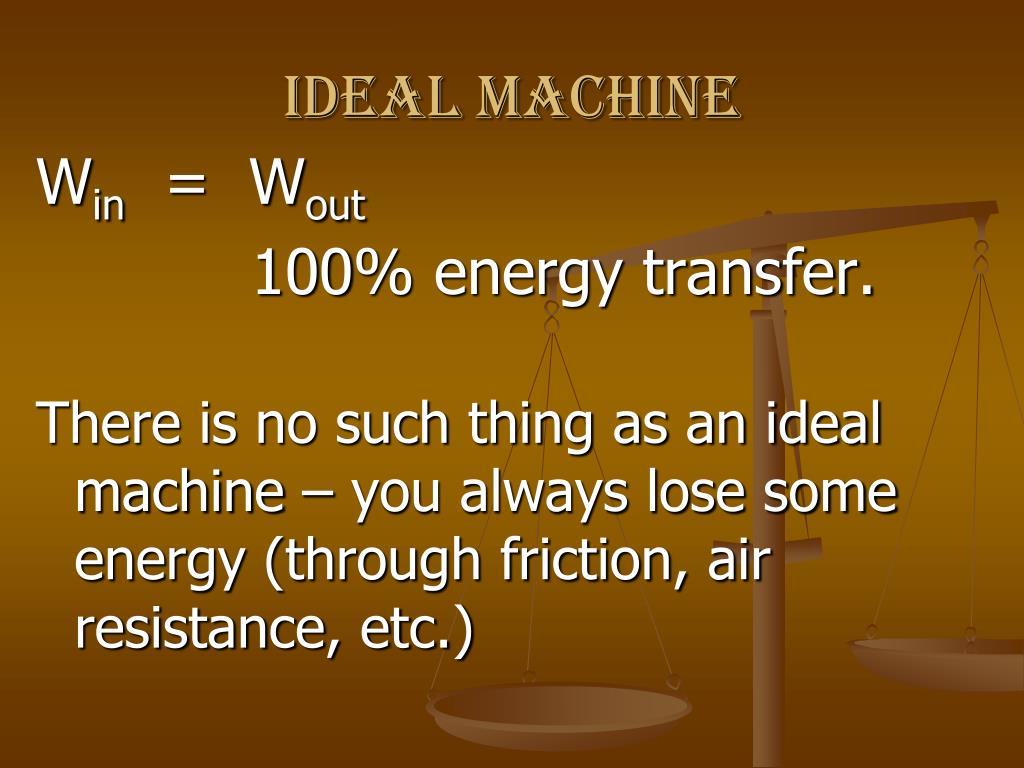 IDEAL MACHINE

$W_{in} = W_{out}$

100% energy transfer.

There is no such thing as an ideal machine – you always lose some energy (through friction, air resistance, etc.)